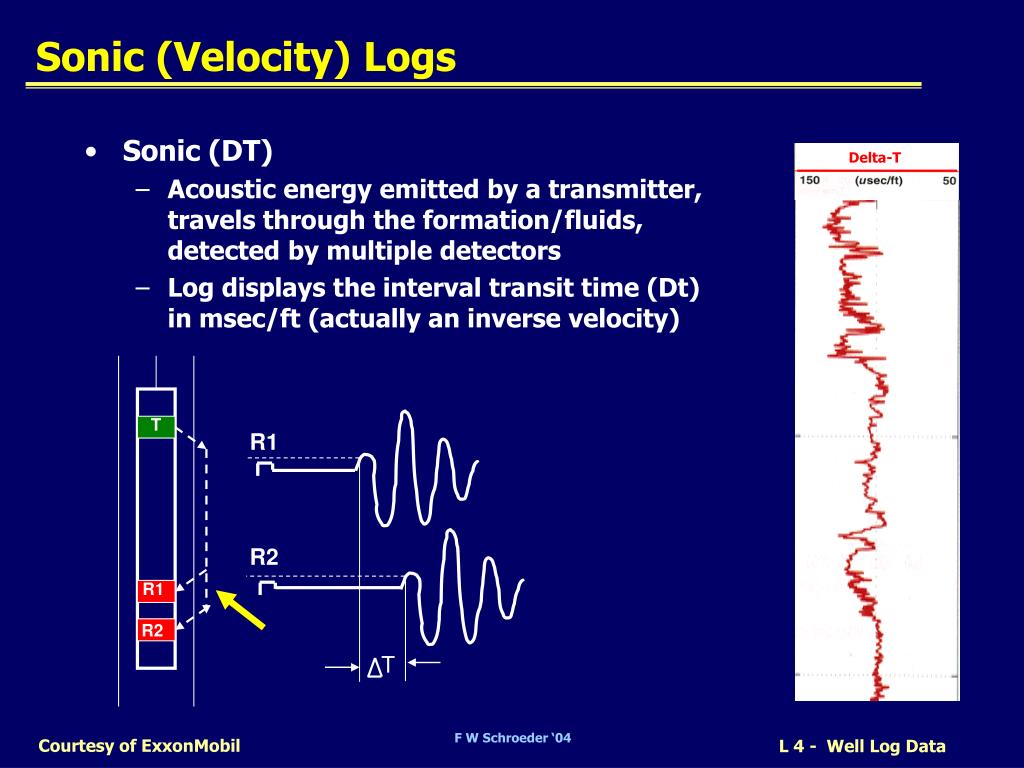 Sonic (Velocity) Logs

• Sonic (DT)

– Acoustic energy emitted by a transmitter, travels through the formation/fluids, detected by multiple detectors

– Log displays the interval transit time (Dt) in msec/ft (actually an inverse velocity)

Delta-T

150 (usec/ft) 50

T

R1

R2

R1

R2

ΔT

Courtesy of ExxonMobil

F W Schroeder '04

L 4 - Well Log Data